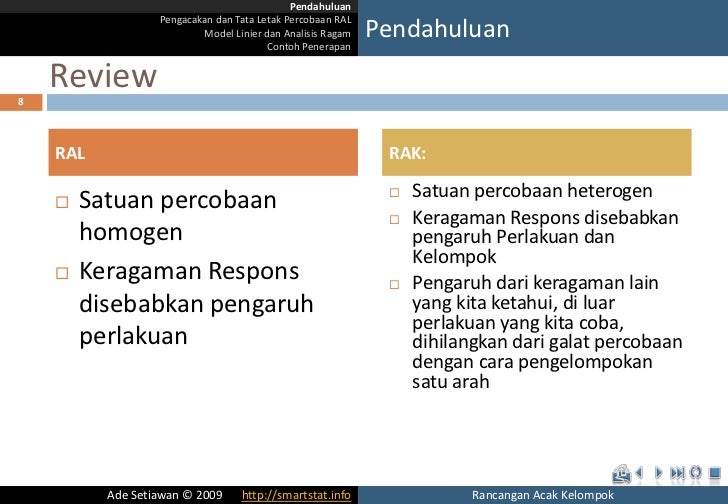 Pendahuluan
Pengacakan dan Tata Letak Percobaan RAL
Model Linier dan Analisis Ragam
Contoh Penerapan

Pendahuluan

Review

8

RAL

□ Satuan percobaan homogen

□ Keragaman Respons disebabkan pengaruh perlakuan

RAK:

□ Satuan percobaan heterogen

□ Keragaman Respons disebabkan pengaruh Perlakuan dan Kelompok

□ Pengaruh dari keragaman lain yang kita ketahui, di luar perlakuan yang kita coba, dihilangkan dari galat percobaan dengan cara pengelompokan satu arah

Ade Setiawan © 2009 http://smartstat.info

Rancangan Acak Kelompok